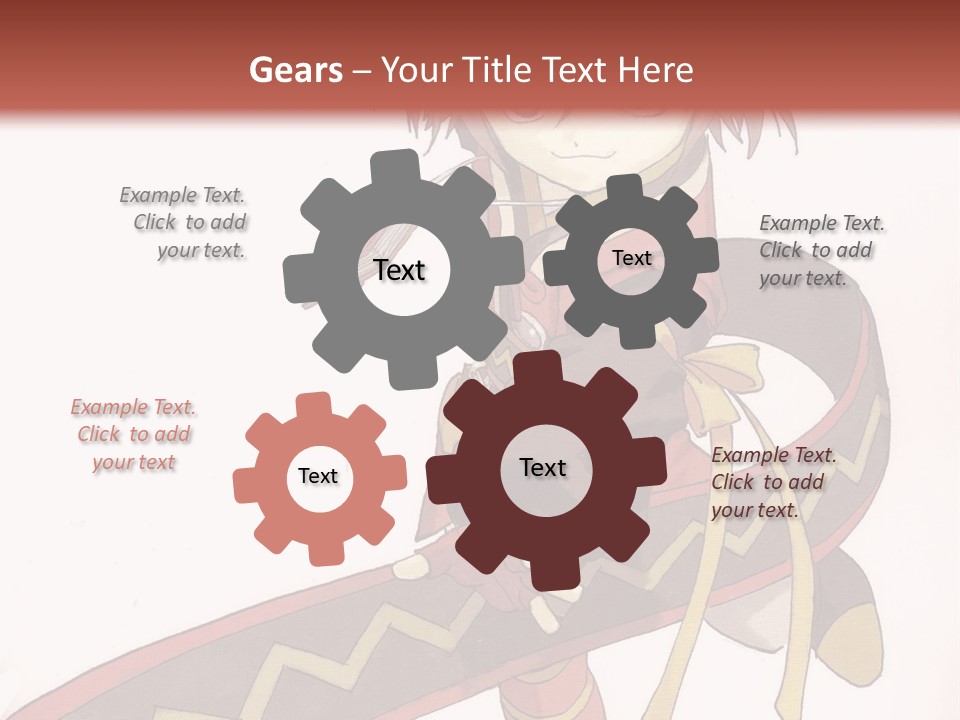 Gears – Your Title Text Here

Example Text. Click to add your text.

Text

Text

Example Text. Click to add your text.

Example Text. Click to add your text

Text

Text

Example Text. Click to add your text.